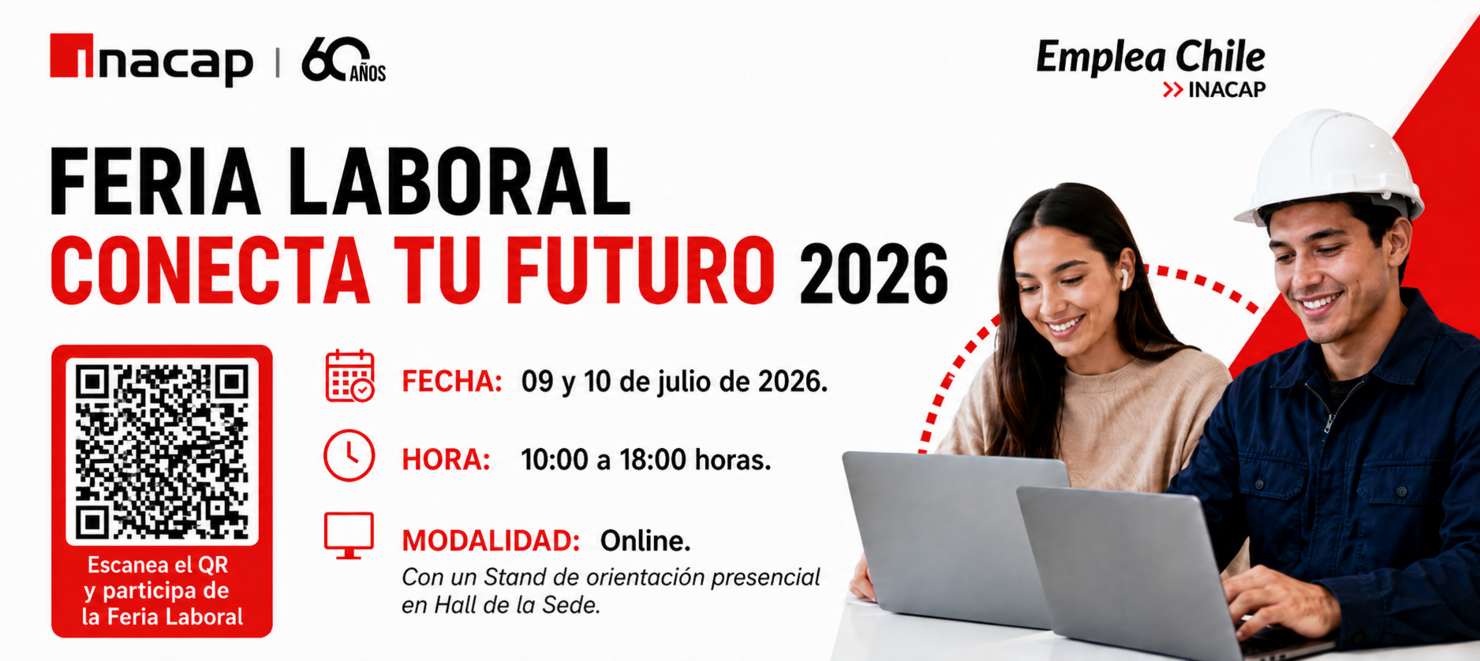 inacap | 60 AÑOS

Emplea Chile
>> INACAP

FERIA LABORAL
CONECTA TU FUTURO 2026

Escanea el QR y participa de la Feria Laboral

FECHA: 09 y 10 de julio de 2026.

HORA: 10:00 a 18:00 horas.

MODALIDAD: Online.
Con un Stand de orientación presencial en Hall de la Sede.